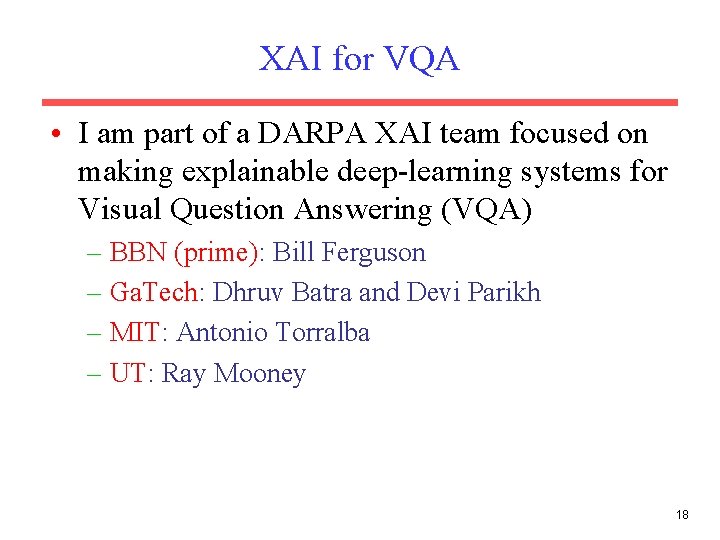 XAI for VQA

• I am part of a DARPA XAI team focused on making explainable deep-learning systems for Visual Question Answering (VQA)
– BBN (prime): Bill Ferguson
– GaTech: Dhruv Batra and Devi Parikh
– MIT: Antonio Torralba
– UT: Ray Mooney

18